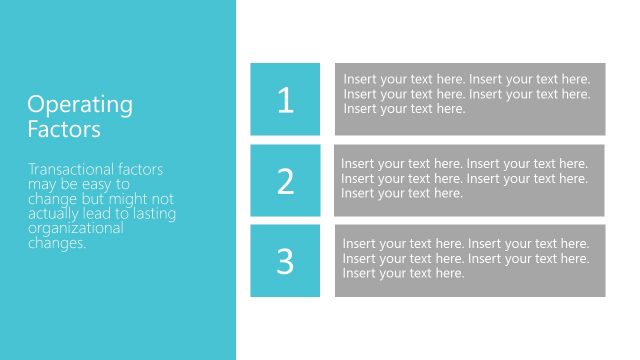 Operating Factors

Transactional factors may be easy to change but might not actually lead to lasting organizational changes.

1

Insert your text here. Insert your text here. Insert your text here. Insert your text here. Insert your text here.

2

Insert your text here. Insert your text here. Insert your text here. Insert your text here. Insert your text here.

3

Insert your text here. Insert your text here. Insert your text here. Insert your text here. Insert your text here.